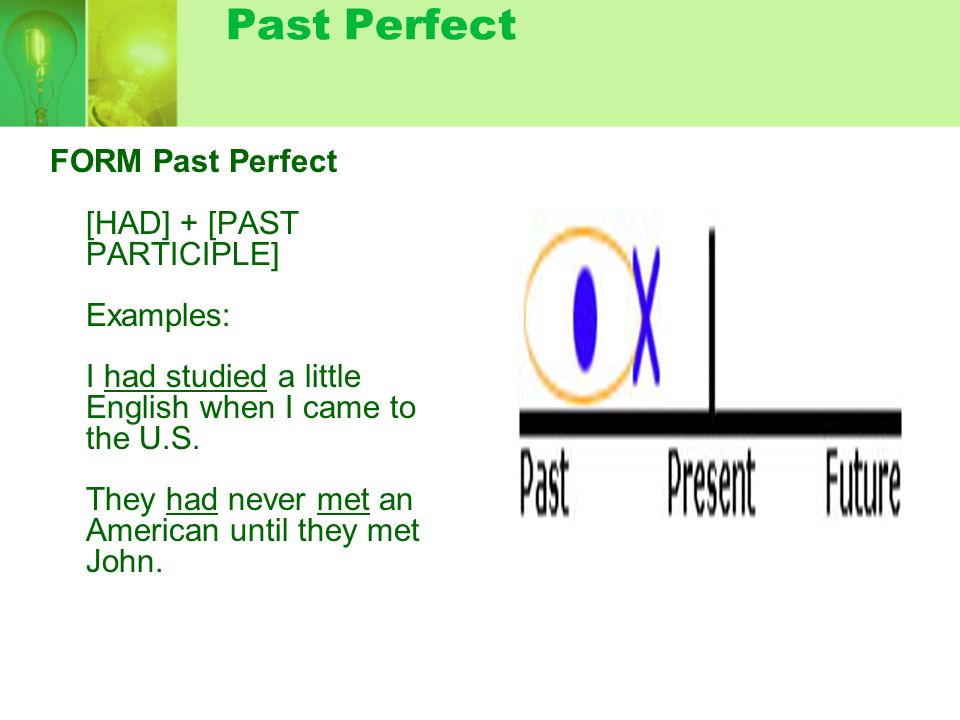 Past Perfect

FORM Past Perfect

[HAD] + [PAST PARTICIPLE]

Examples:

I had studied a little English when I came to the U.S.

They had never met an American until they met John.

X

Past Present Future